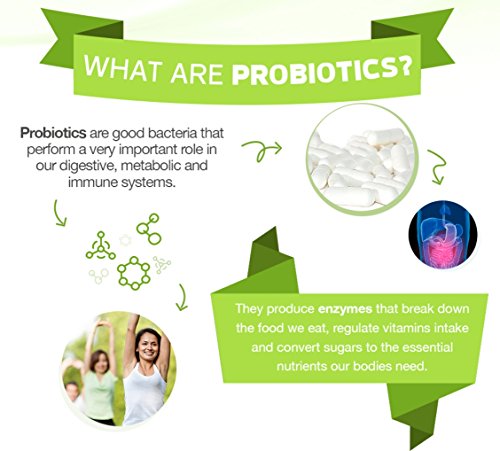 WHAT ARE PROBIOTICS?

Probiotics are good bacteria that perform a very important role in our digestive, metabolic and immune systems.

They produce enzymes that break down the food we eat, regulate vitamins intake and convert sugars to the essential nutrients our bodies need.